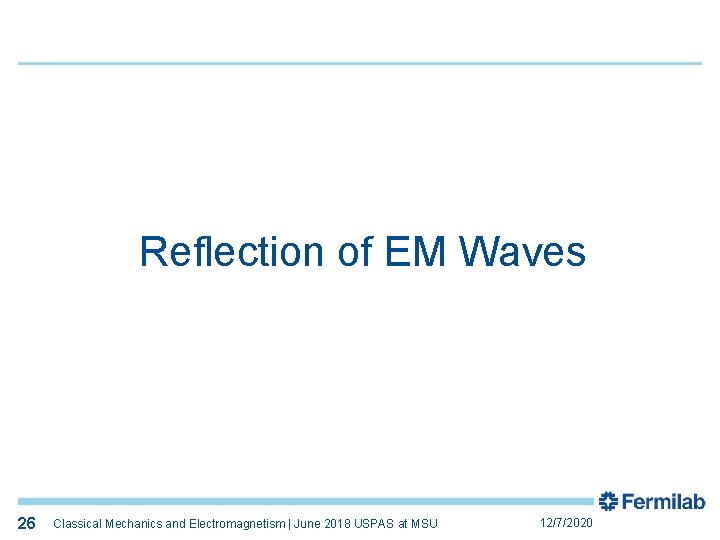 Reflection of EM Waves

Fermilab

26 Classical Mechanics and Electromagnetism | June 2018 USPAS at MSU 12/7/2020